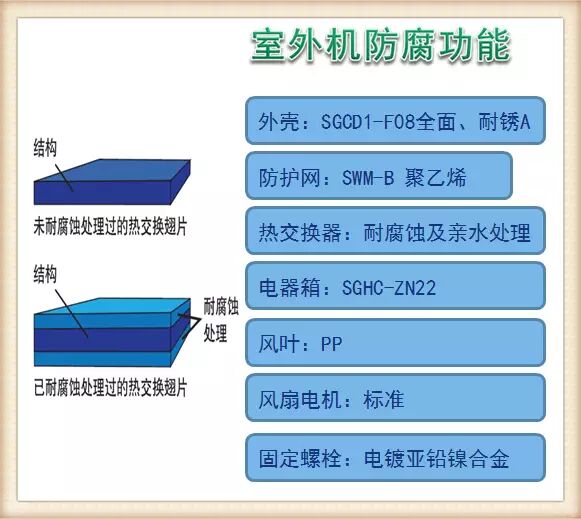 室外机防腐功能

结构

未耐腐蚀处理过的热交换翅片

结构

耐腐蚀处理

已耐腐蚀处理过的热交换翅片

外壳：SGCD1-F08全面、耐锈A

防护网：SWM-B 聚乙烯

热交换器：耐腐蚀及亲水处理

电器箱：SGHC-ZN22

风叶：PP

风扇电机：标准

固定螺栓：电镀亚铅镍合金